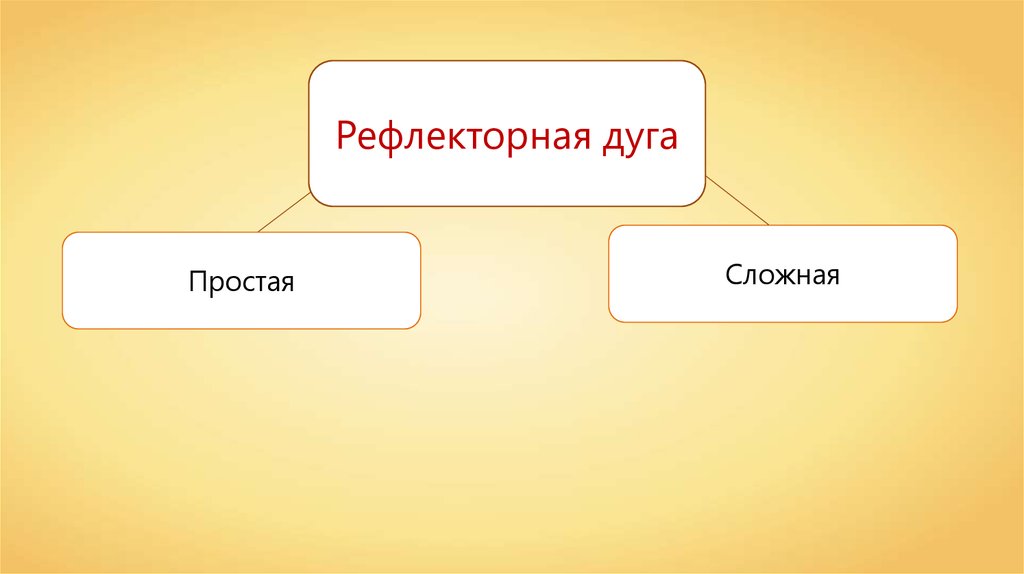 Рефлекторная дуга

Простая

Сложная